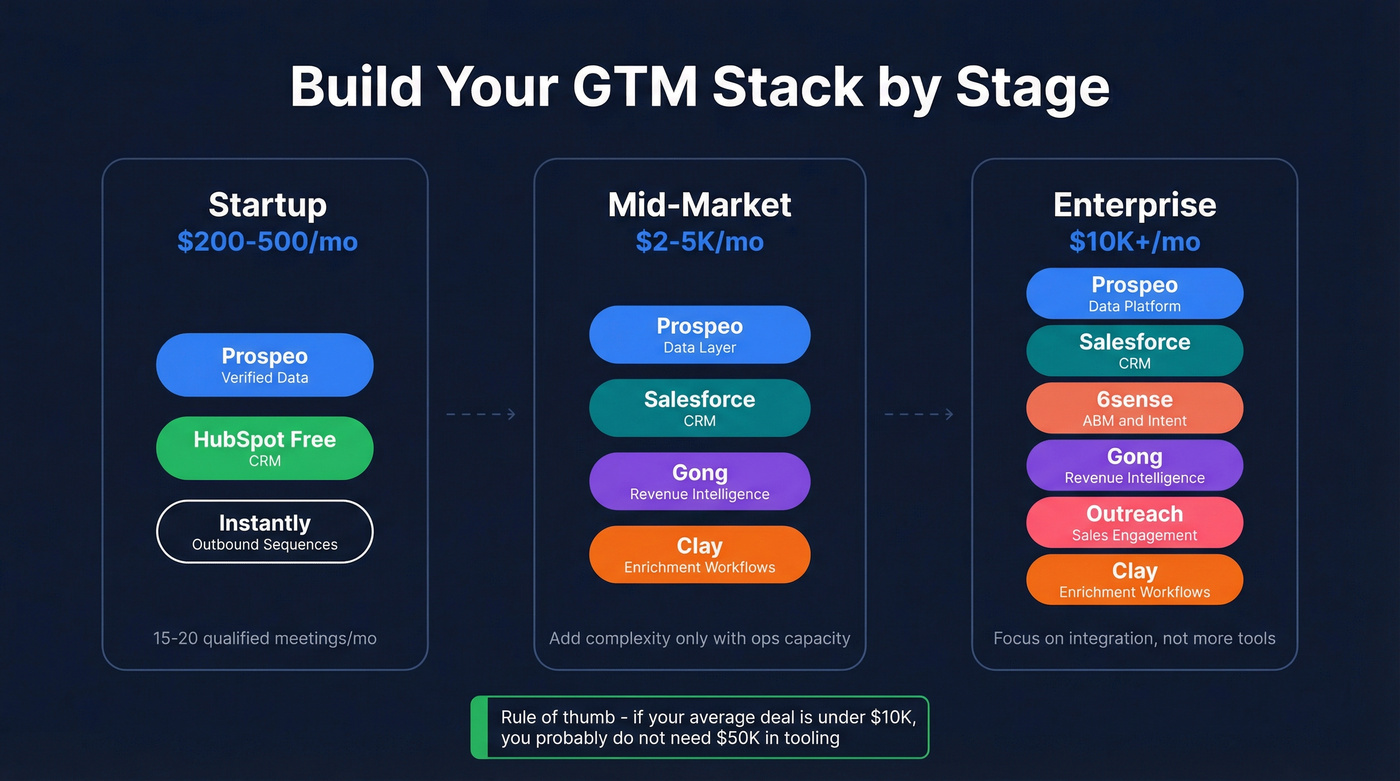 Build Your GTM Stack by Stage

Startup
\$200-500/mo

Prospeo
Verified Data

HubSpot Free
CRM

Instantly
Outbound Sequences

15-20 qualified meetings/mo

Mid-Market
\$2-5K/mo

Prospeo
Data Layer

Salesforce
CRM

Gong
Revenue Intelligence

Clay
Enrichment Workflows

Add complexity only with ops capacity

Enterprise
\$10K+/mo

Prospeo
Data Platform

Salesforce
CRM

6sense
ABM and Intent

Gong
Revenue Intelligence

Outreach
Sales Engagement

Clay
Enrichment Workflows

Focus on integration, not more tools

Rule of thumb - if your average deal is under \$10K, you probably do not need \$50K in tooling